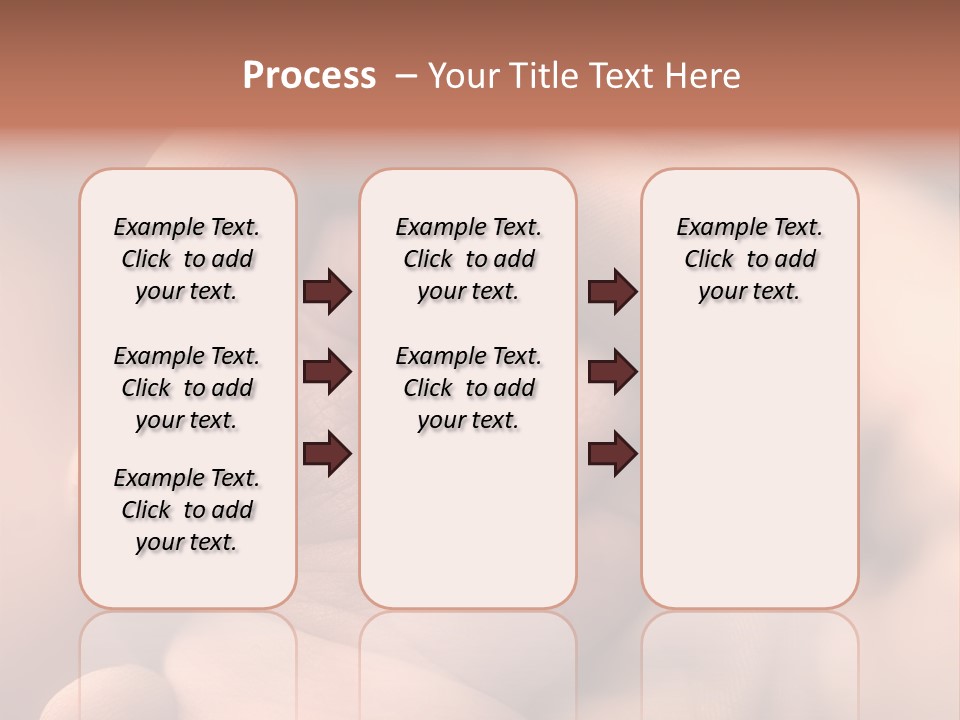 Process – Your Title Text Here

Example Text. Click to add your text.

Example Text. Click to add your text.

Example Text. Click to add your text.

Example Text. Click to add your text.

Example Text. Click to add your text.

Example Text. Click to add your text.